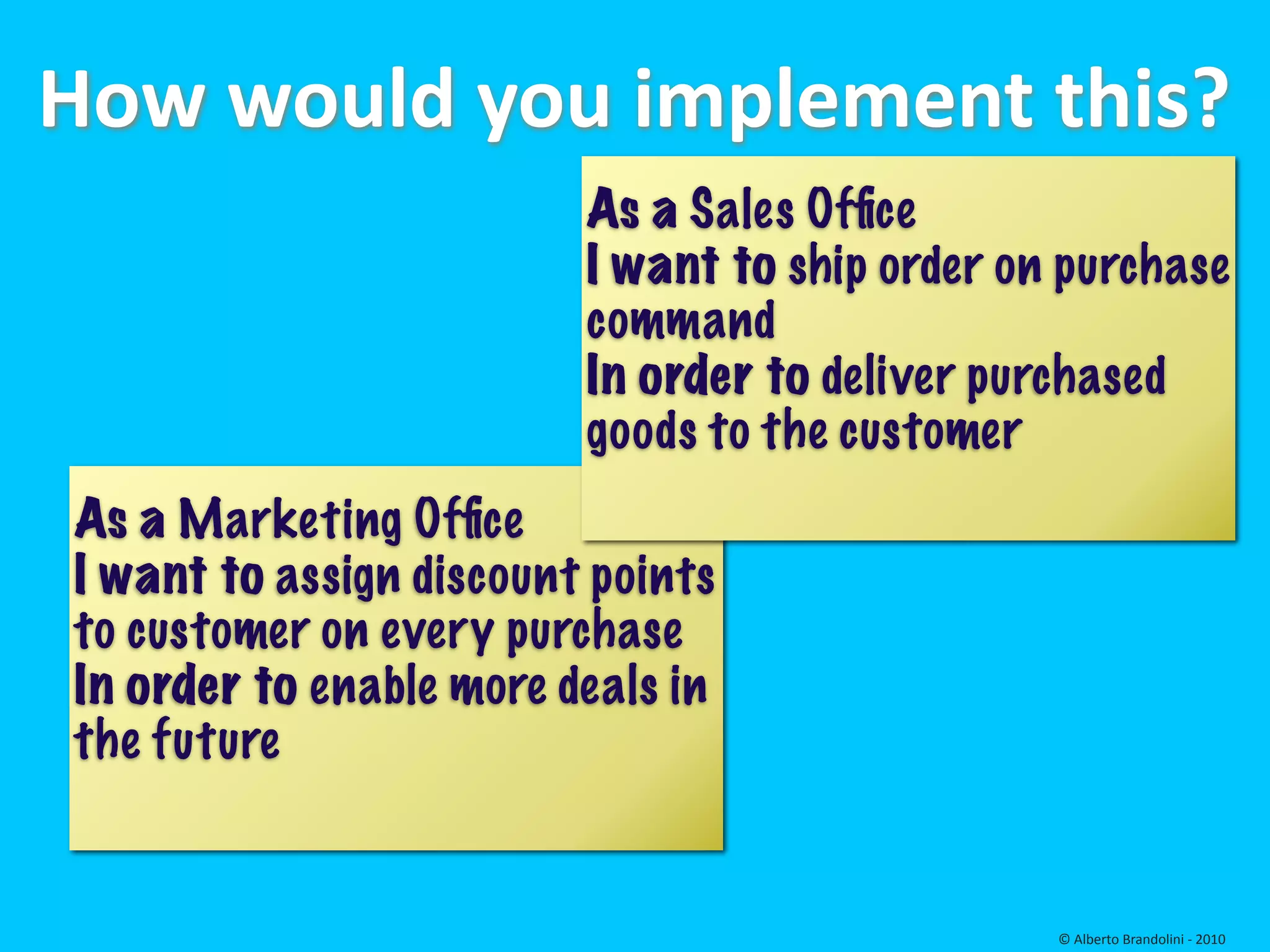 How would you implement this?

As a Sales Office
I want to ship order on purchase command
In order to deliver purchased goods to the customer

As a Marketing Office
I want to assign discount points to customer on every purchase
In order to enable more deals in the future

© Alberto Brandolini - 2010